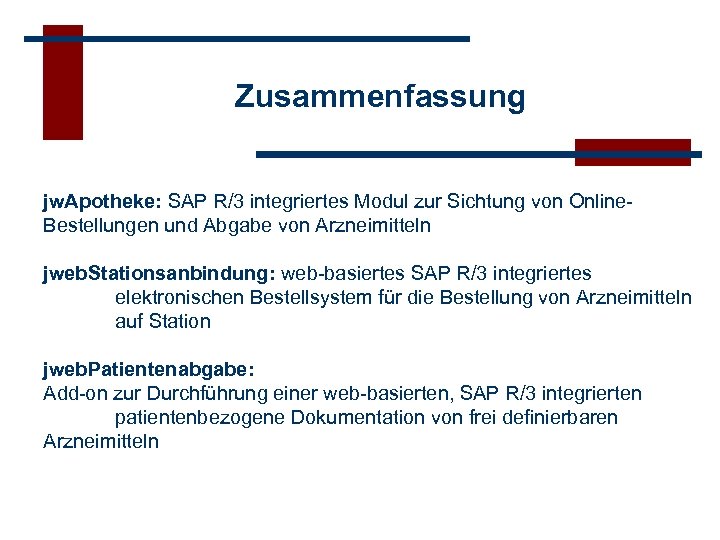 Zusammenfassung

jwApotheke: SAP R/3 integriertes Modul zur Sichtung von Online-Bestellungen und Abgabe von Arzneimitteln

jwebStationsanbindung: web-basiertes SAP R/3 integriertes elektronischen Bestellsystem für die Bestellung von Arzneimitteln auf Station

jwebPatientenabgabe:
Add-on zur Durchführung einer web-basierten, SAP R/3 integrierten patientenbezogene Dokumentation von frei definierbaren Arzneimitteln